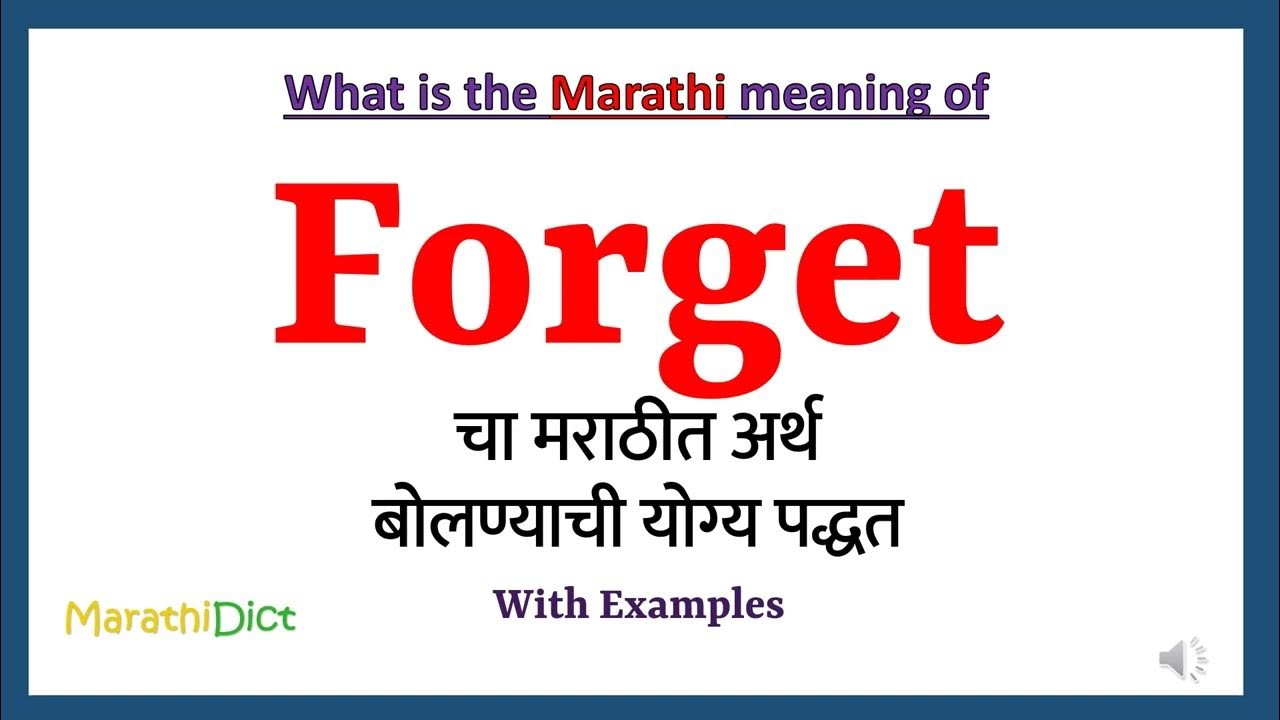 What is the Marathi meaning of

Forget

चा मराठीत अर्थ
बोलण्याची योग्य पद्धत

With Examples

MarathiDict